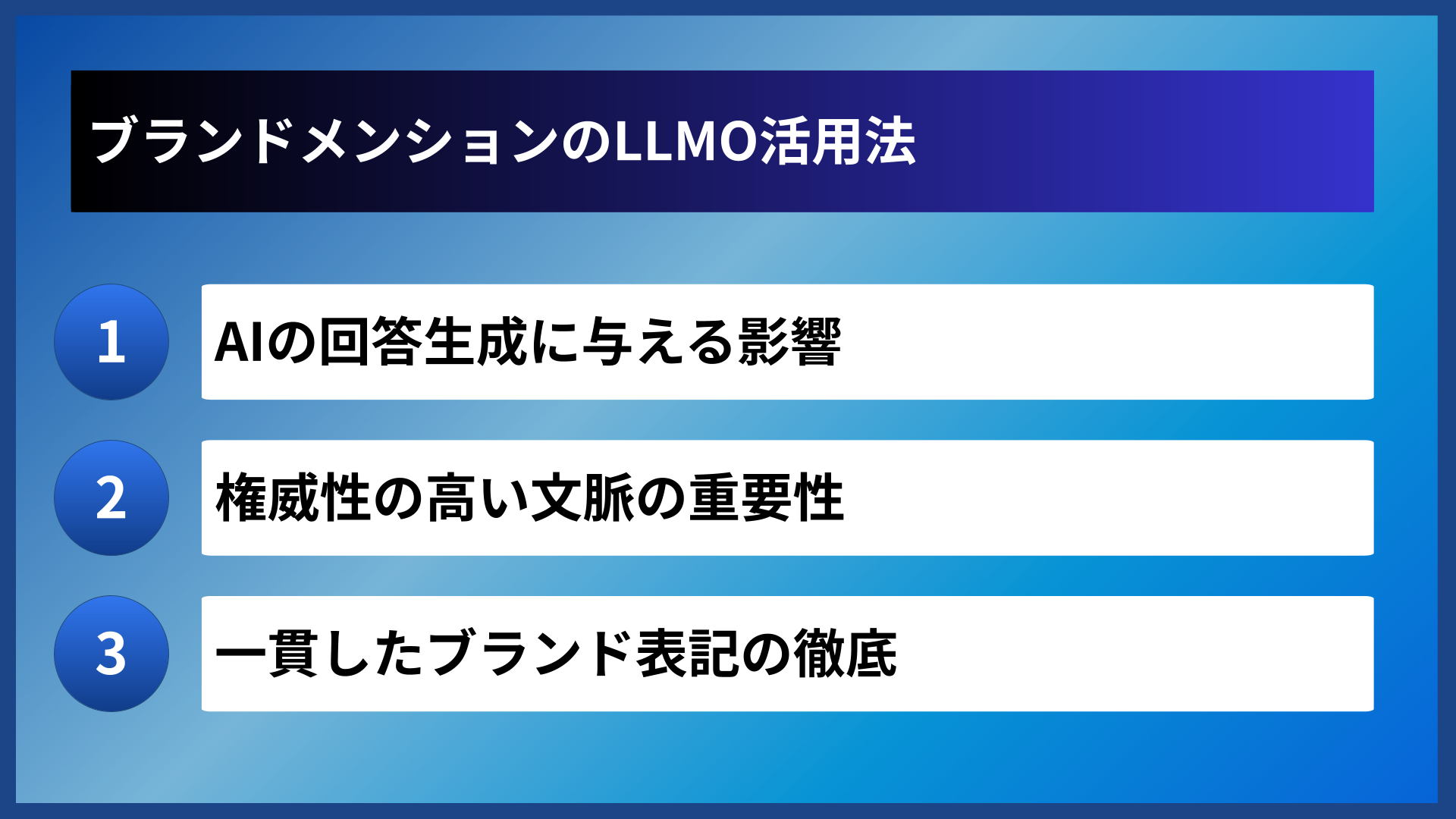 ブランドメンションのLLMO活用法

1 AIの回答生成に与える影響

2 権威性の高い文脈の重要性

3 一貫したブランド表記の徹底